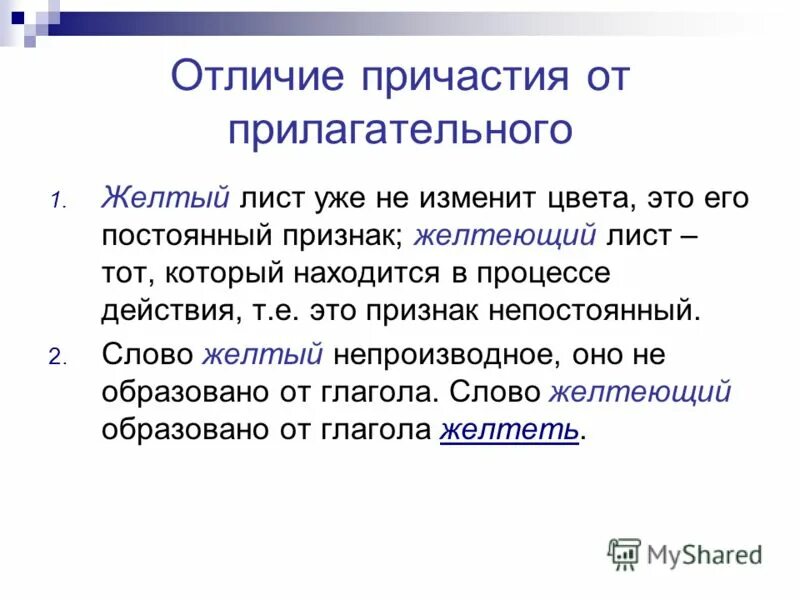 Отличие причастия от прилагательного

1. Желтый лист уже не изменит цвета, это его постоянный признак; желтеющий лист – тот, который находится в процессе действия, т.е. это признак непостоянный.
2. Слово желтый непроизводное, оно не образовано от глагола. Слово желтеющий образовано от глагола желтеть.

MyShared